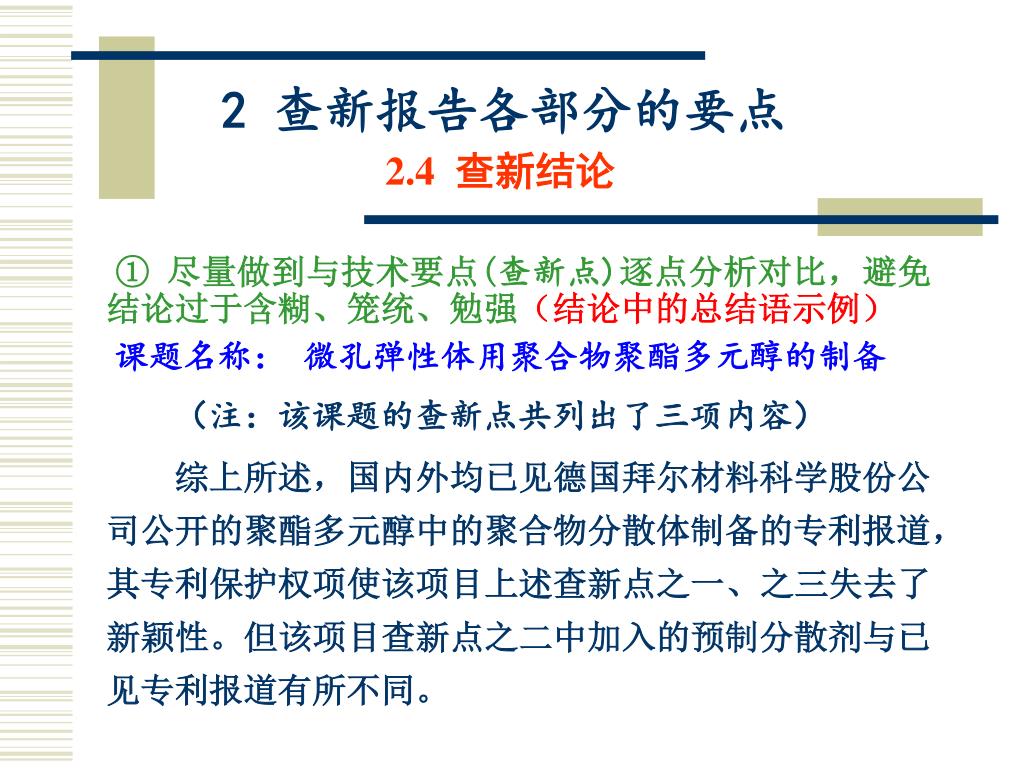 2 查新报告各部分的要点

2.4 查新结论

① 尽量做到与技术要点(查新点)逐点分析对比，避免结论过于含糊、笼统、勉强（结论中的总结语示例）

课题名称： 微孔弹性体用聚合物聚酯多元醇的制备

（注：该课题的查新点共列出了三项内容）

综上所述，国内外均已见德国拜尔材料科学股份公司公开的聚酯多元醇中的聚合物分散体制备的专利报道，其专利保护权项使该项目上述查新点之一、之三失去了新颖性。但该项目查新点之二中加入的预制分散剂与已见专利报道有所不同。